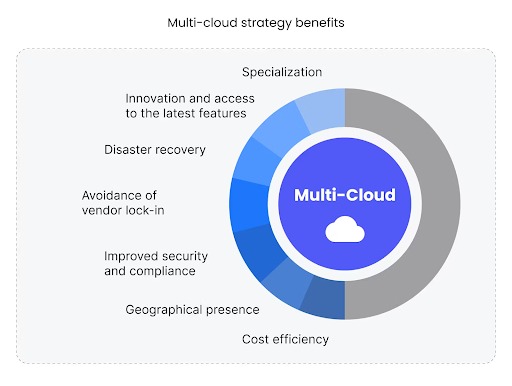 Multi-cloud strategy benefits

Specialization

Innovation and access to the latest features

Disaster recovery

Avoidance of vendor lock-in

Improved security and compliance

Geographical presence

Cost efficiency

Multi-Cloud